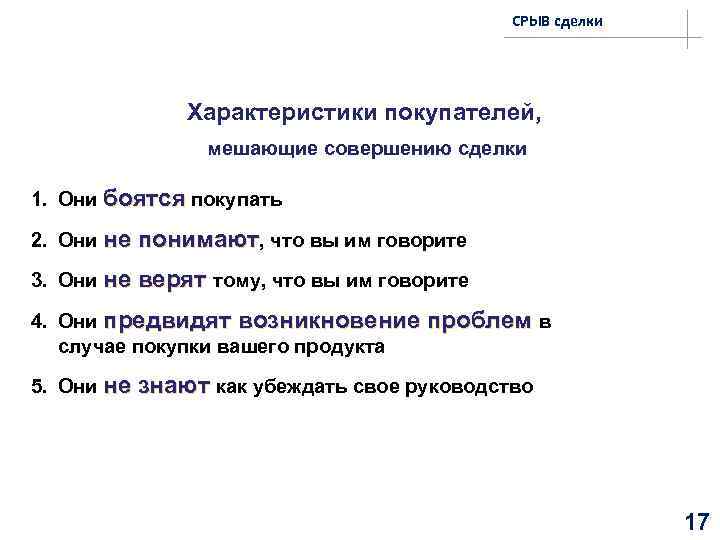 СРЫВ сделки

Характеристики покупателей,

мешающие совершению сделки

1. Они боятся покупать

2. Они не понимают, что вы им говорите

3. Они не верят тому, что вы им говорите

4. Они предвидят возникновение проблем в случае покупки вашего продукта

5. Они не знают как убеждать свое руководство

17